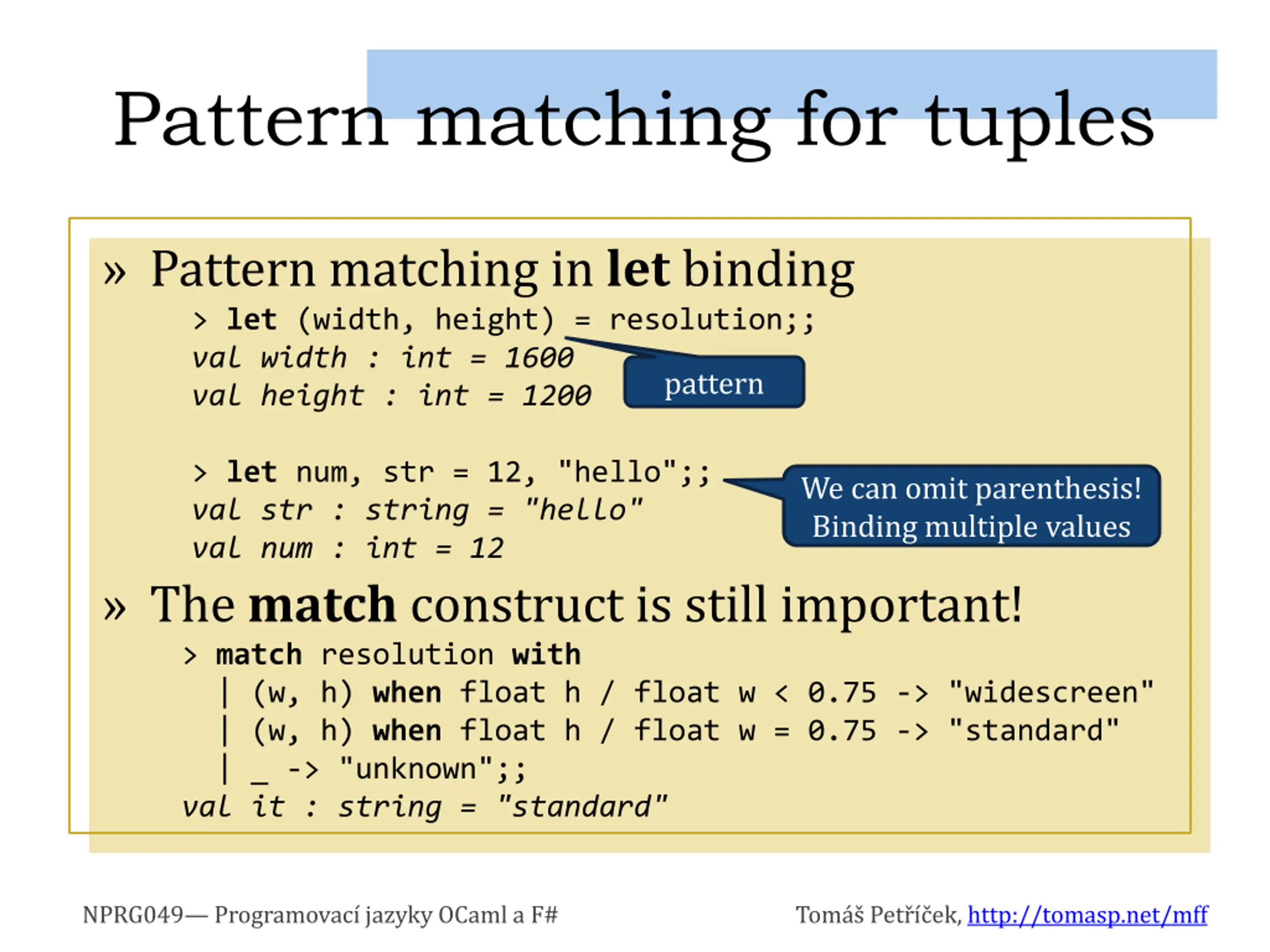 Pattern matching for tuples

» Pattern matching in let binding

> let (width, height) = resolution;;
val width : int = 1600
val height : int = 1200

pattern

> let num, str = 12, "hello";;
val str : string = "hello"
val num : int = 12

We can omit parenthesis! Binding multiple values

» The match construct is still important!

> match resolution with
| (w, h) when float h / float w < 0.75 -> "widescreen"
| (w, h) when float h / float w = 0.75 -> "standard"
| _ -> "unknown";;
val it : string = "standard"

NPRG049— Programovací jazyky OCaml a F#

Tomáš Petříček, http://tomasp.net/mff